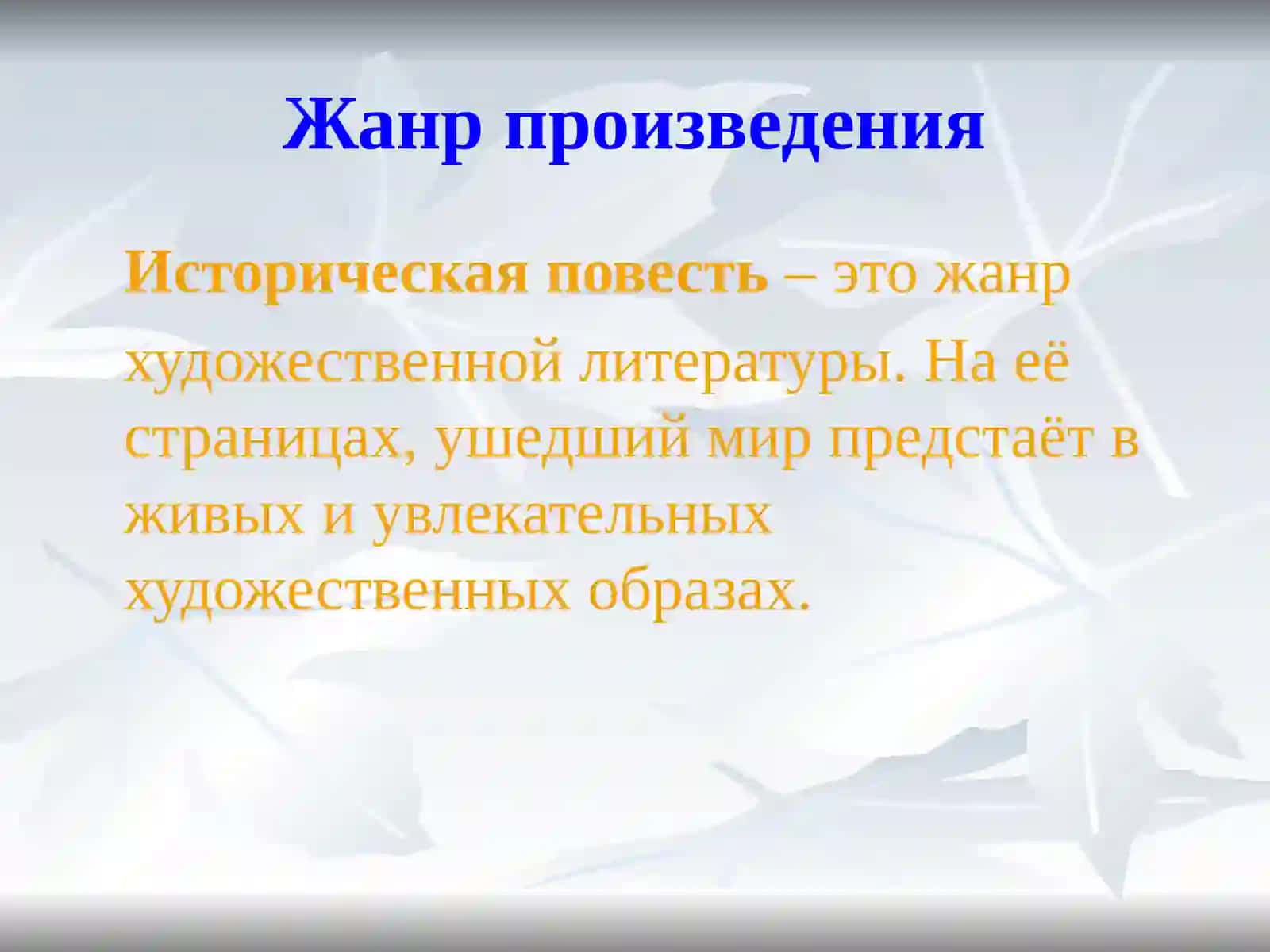 Жанр произведения

Историческая повесть – это жанр художественной литературы. На её страницах, ушедший мир предстаёт в живых и увлекательных художественных образах.